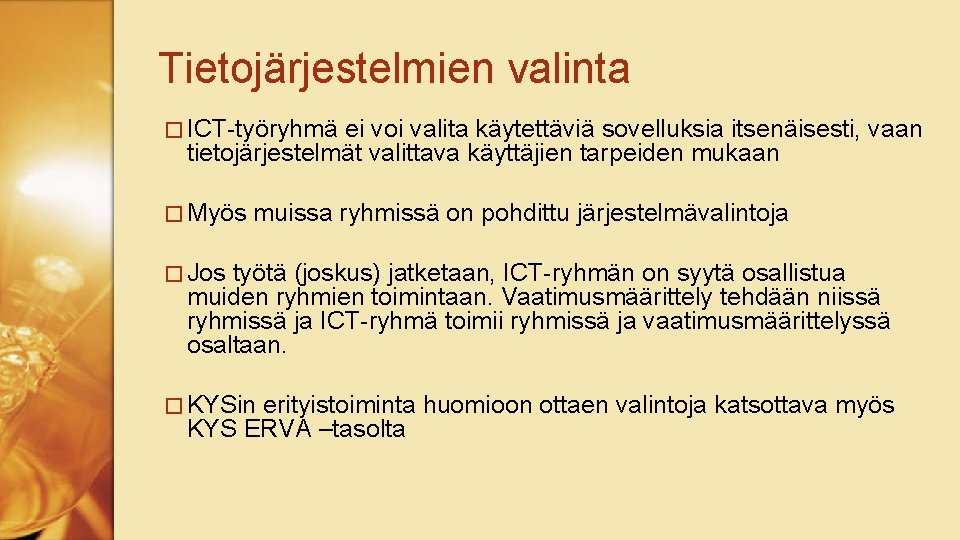 Tietojärjestelmien valinta

□ ICT-työryhmä ei voi valita käytettäviä sovelluksia itsenäisesti, vaan tietojärjestelmät valittava käyttäjien tarpeiden mukaan

□ Myös muissa ryhmissä on pohdittu järjestelmävalintoja

□ Jos työtä (joskus) jatketaan, ICT-ryhmän on syytä osallistua muiden ryhmien toimintaan. Vaatimusmäärittely tehdään niissä ryhmissä ja ICT-ryhmä toimii ryhmissä ja vaatimusmäärittelyssä osaltaan.

□ KYSin erityistoiminta huomioon ottaen valintoja katsottava myös KYS ERVA –tasolta